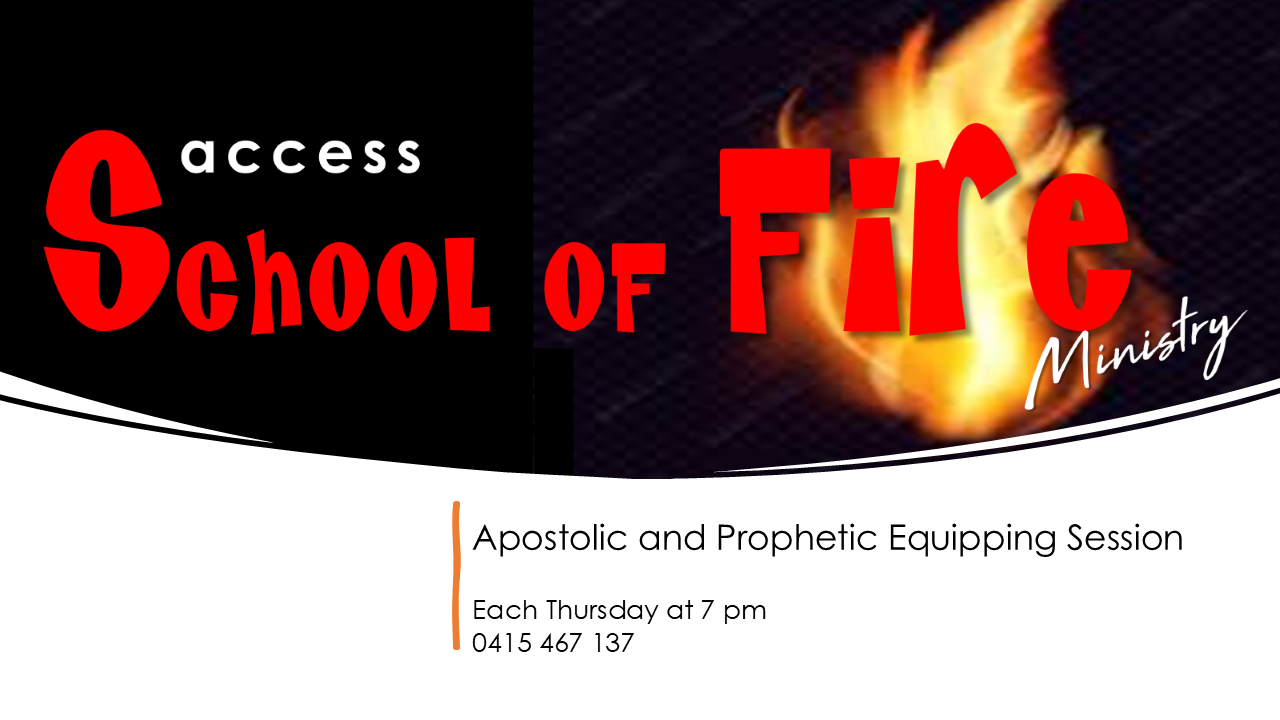 access
School of Fire
Ministry

Apostolic and Prophetic Equipping Session

Each Thursday at 7 pm
0415 467 137